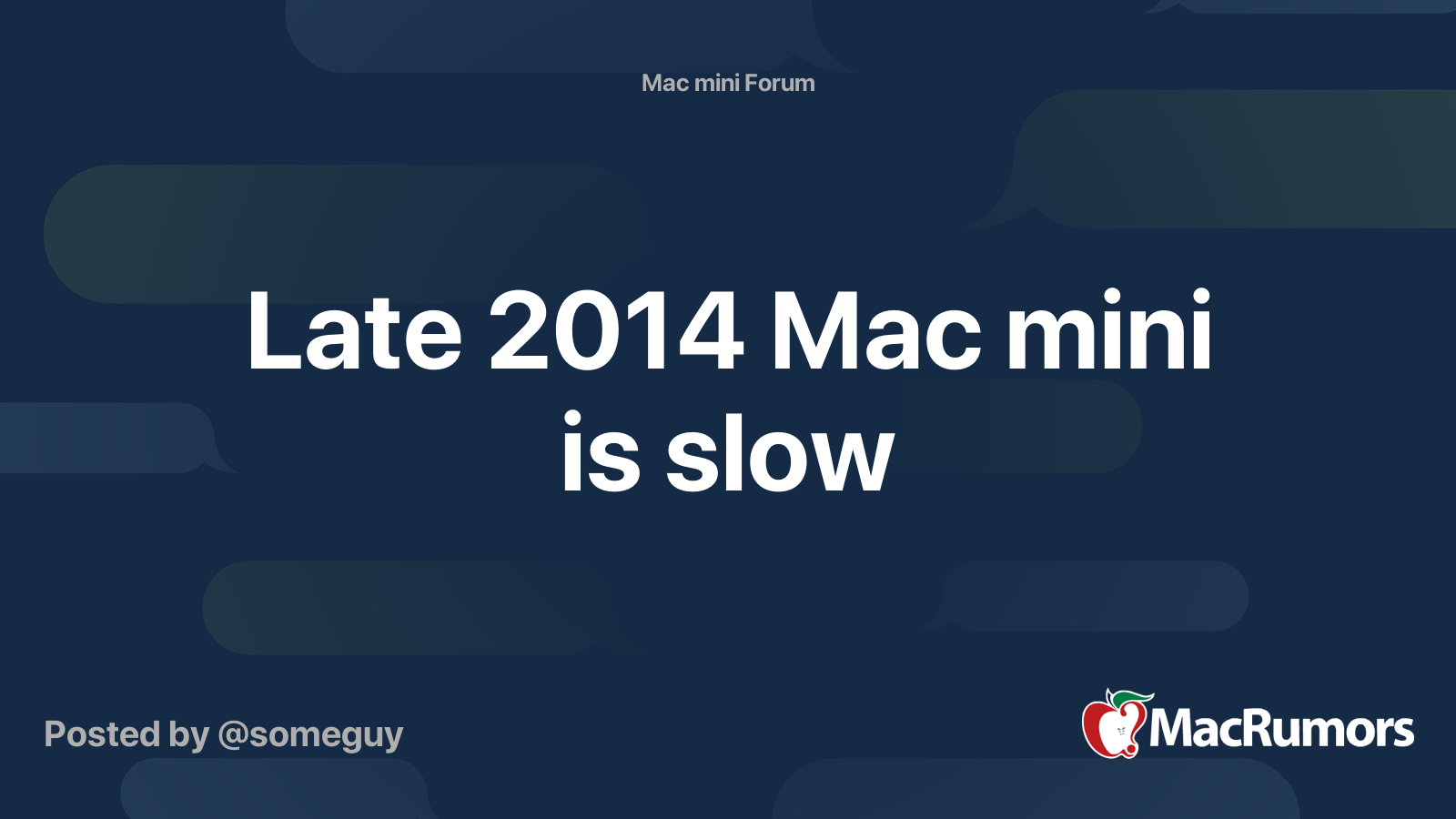 Mac mini Forum

Late 2014 Mac mini is slow

Posted by @someguy

MacRumors